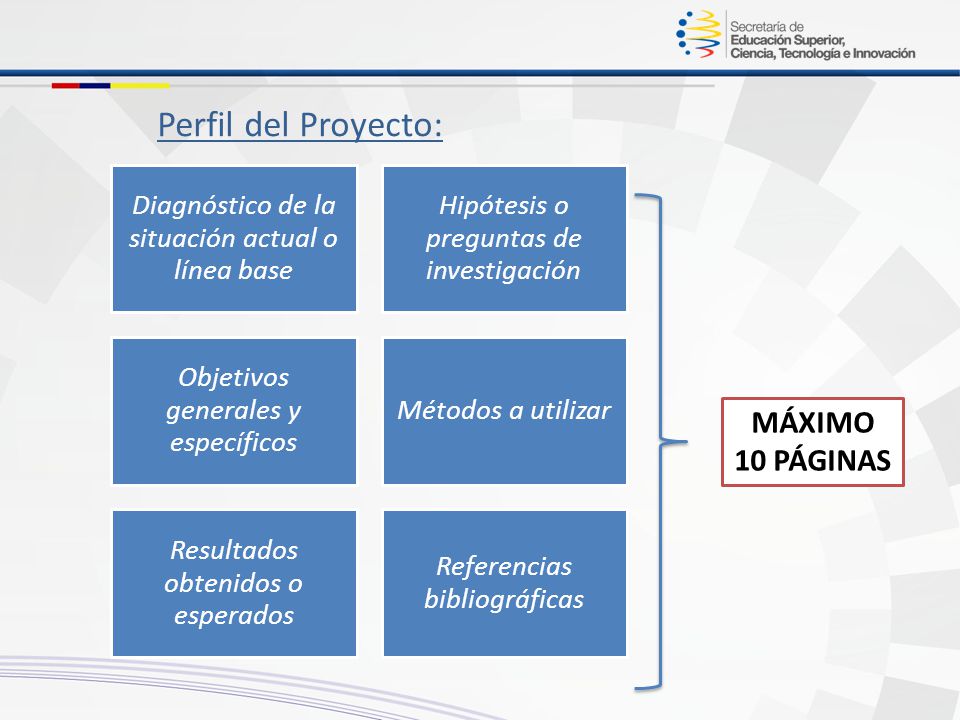 Secretaría de
Educación Superior,
Ciencia, Tecnología e Innovación

Perfil del Proyecto:

Diagnóstico de la situación actual o línea base

Hipótesis o preguntas de investigación

Objetivos generales y específicos

Métodos a utilizar

Resultados obtenidos o esperados

Referencias bibliográficas

MÁXIMO 10 PÁGINAS